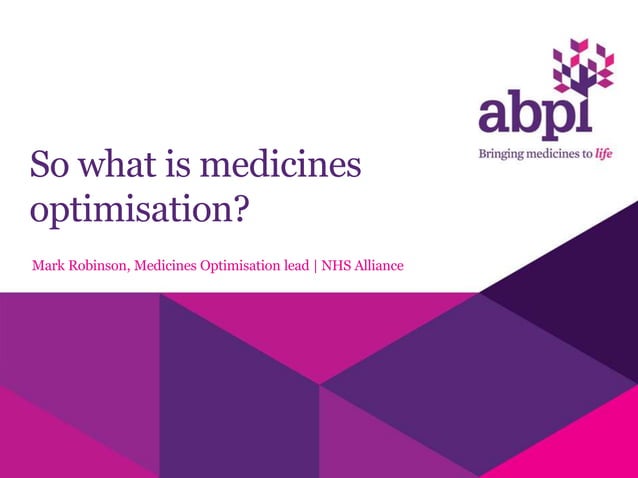 abpi
Bringing medicines to life

So what is medicines optimisation?

Mark Robinson, Medicines Optimisation lead | NHS Alliance